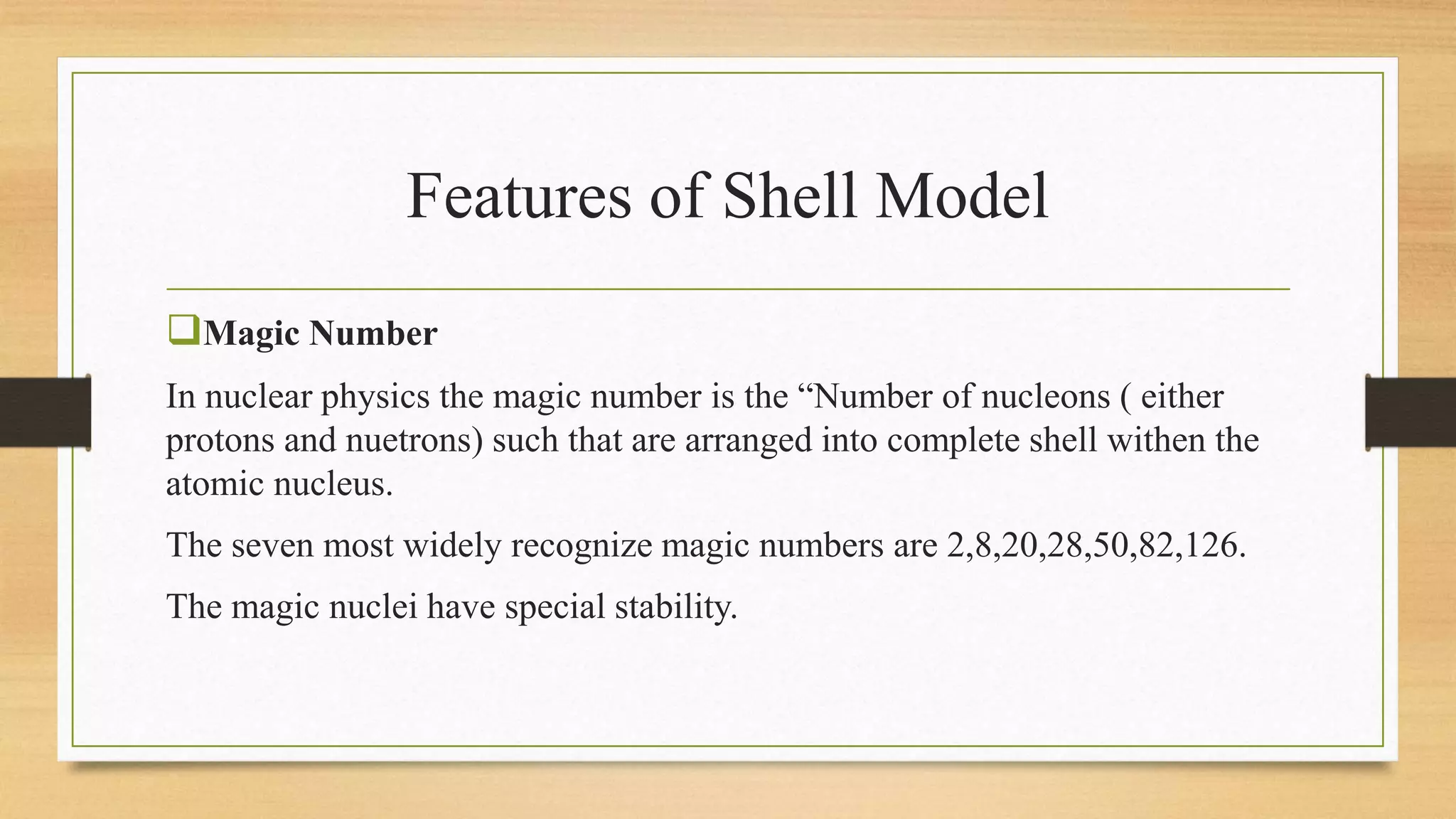 Features of Shell Model

❑Magic Number

In nuclear physics the magic number is the “Number of nucleons ( either protons and nuetrons) such that are arranged into complete shell withen the atomic nucleus.

The seven most widely recognize magic numbers are 2,8,20,28,50,82,126.

The magic nuclei have special stability.